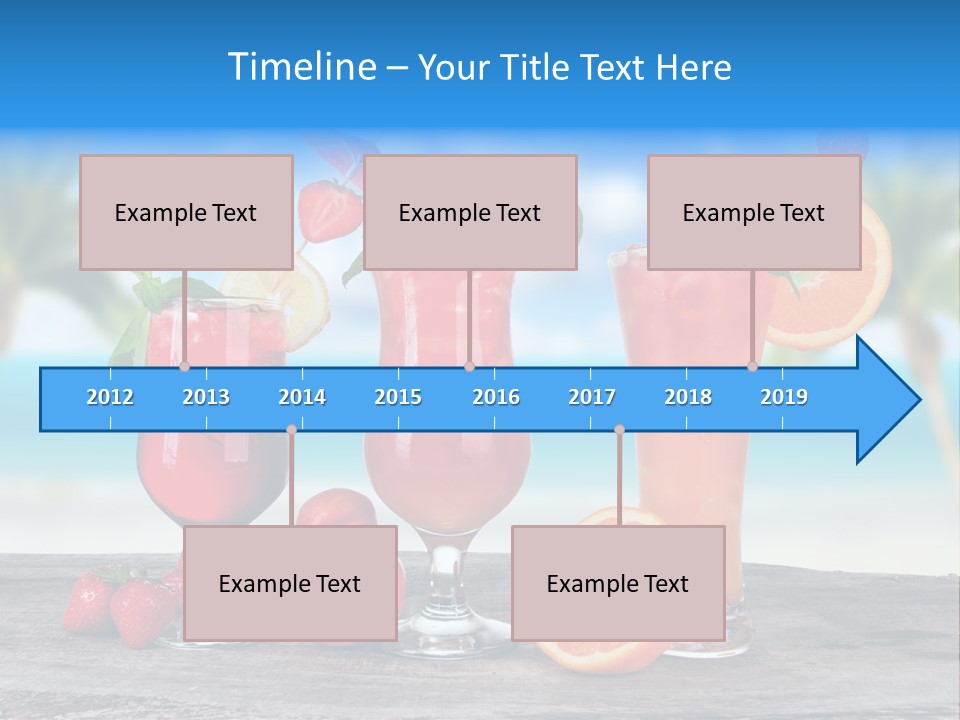 Timeline – Your Title Text Here

Example Text

Example Text

Example Text

2012 2013 2014 2015 2016 2017 2018 2019

Example Text

Example Text